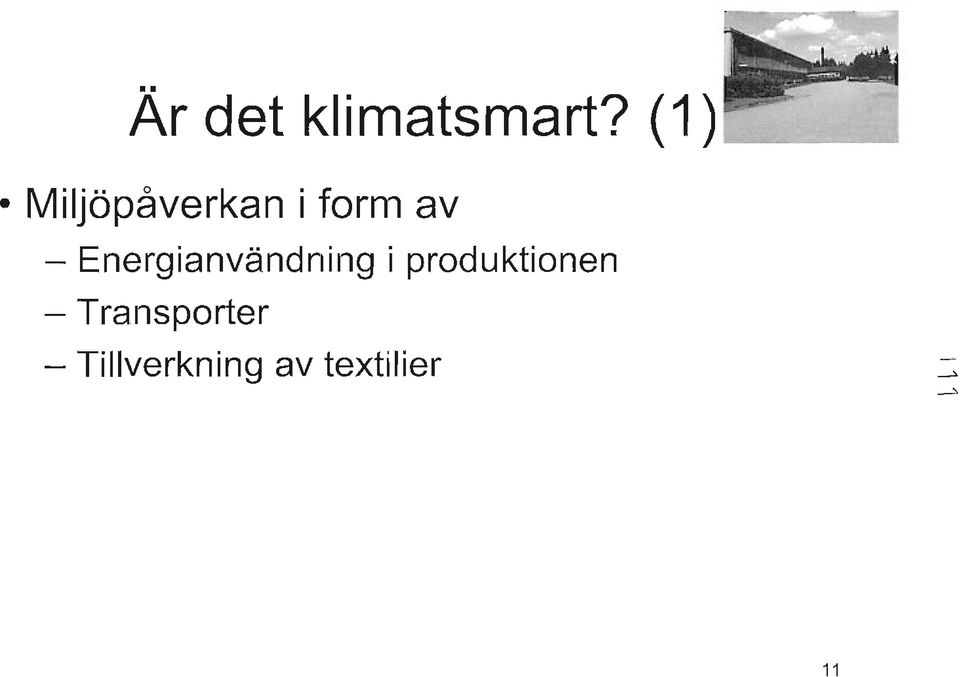 Är det klimatsmart? (1)

• Miljöpåverkan i form av
– Energianvändning i produktionen
– Transporter
– Tillverkning av textilier

111

11